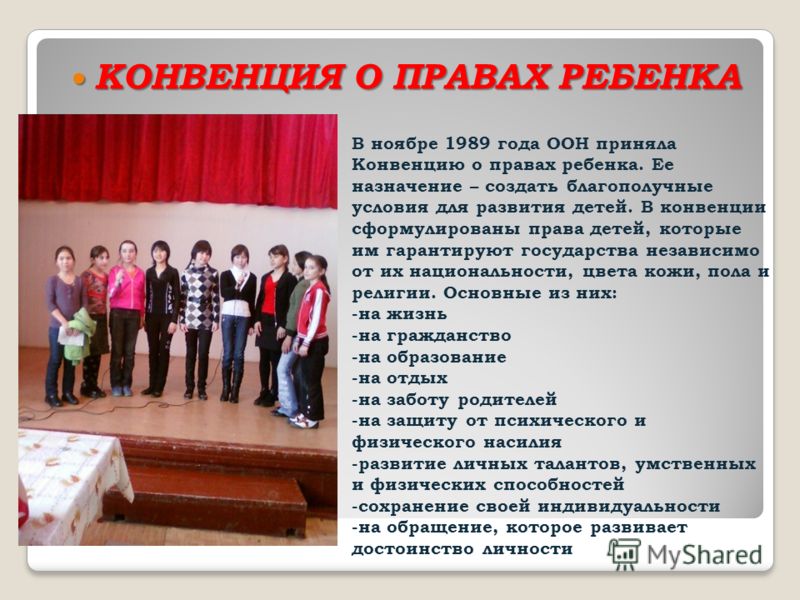 КОНВЕНЦИЯ О ПРАВАХ РЕБЕНКА

В ноябре 1989 года ООН приняла Конвенцию о правах ребенка. Ее назначение – создать благополучные условия для развития детей. В конвенции сформулированы права детей, которые им гарантируют государства независимо от их национальности, цвета кожи, пола и религии. Основные из них:
-на жизнь
-на гражданство
-на образование
-на отдых
-на заботу родителей
-на защиту от психического и физического насилия
-развитие личных талантов, умственных и физических способностей
-сохранение своей индивидуальности
-на обращение, которое развивает достоинство личности

MyShared